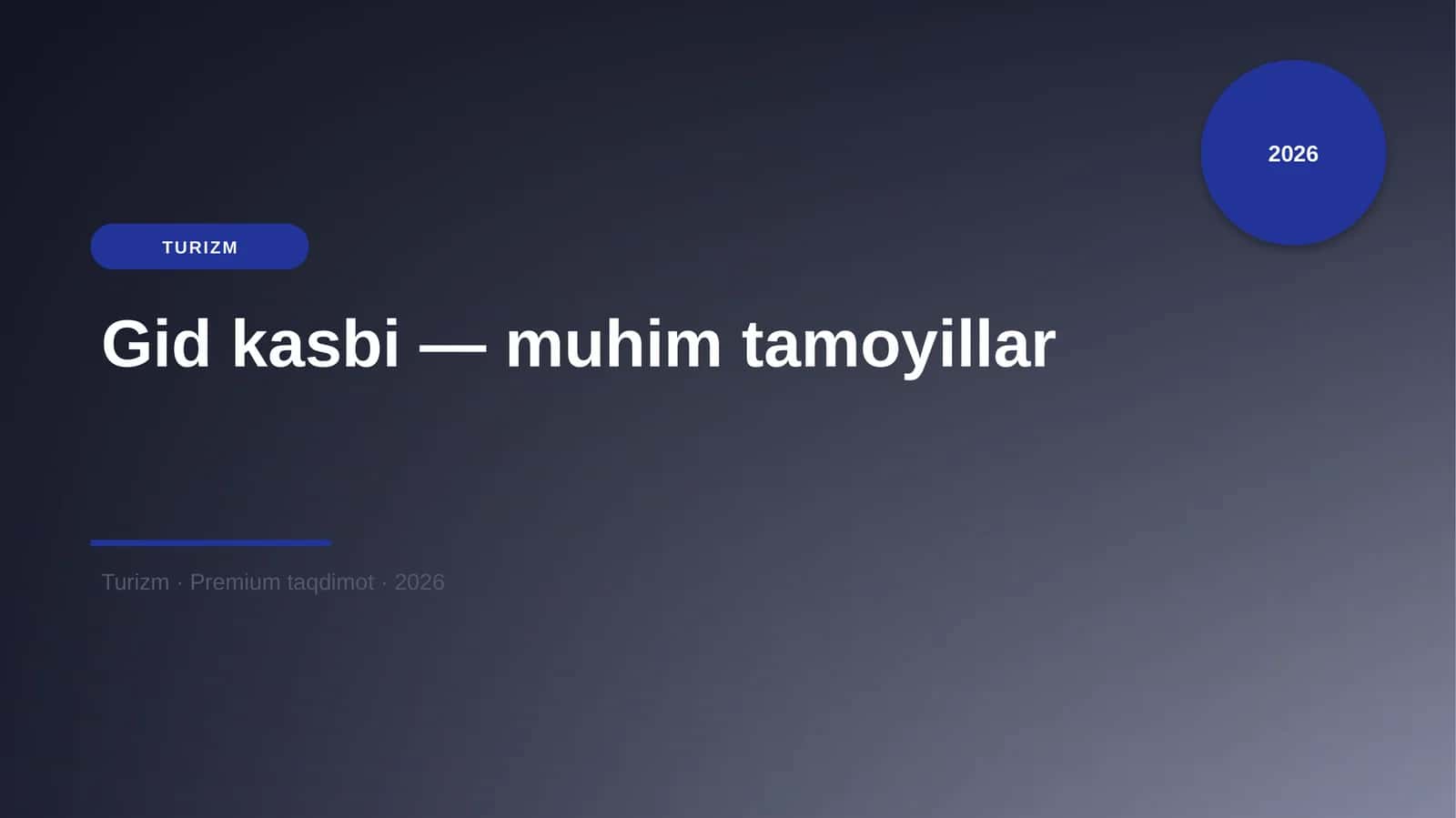 2026

TURIZM

Gid kasbi — muhim tamoyillar

Turizm · Premium taqdimot · 2026